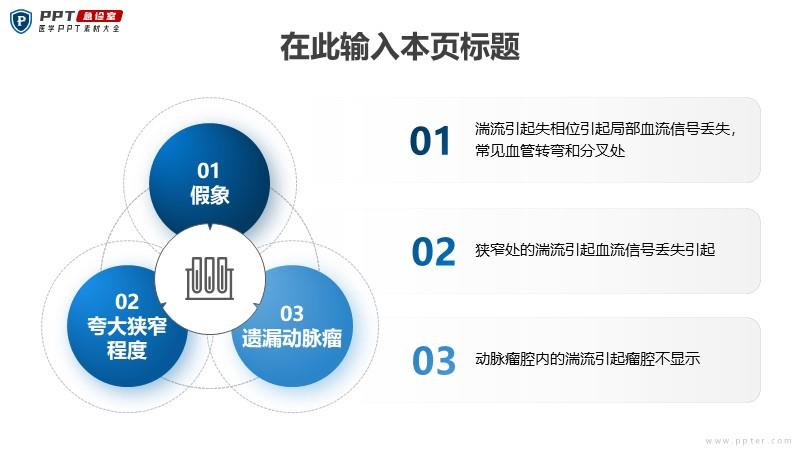 PPT 急诊室
医学PPT素材大全

在此输入本页标题

01
假象

02
夸大狭窄程度

03
遗漏动脉瘤

01 湍流引起失相位引起局部血流信号丢失，常见血管转弯和分叉处

02 狭窄处的湍流引起血流信号丢失引起

03 动脉瘤腔内的湍流引起瘤腔不显示

www.ppter.com